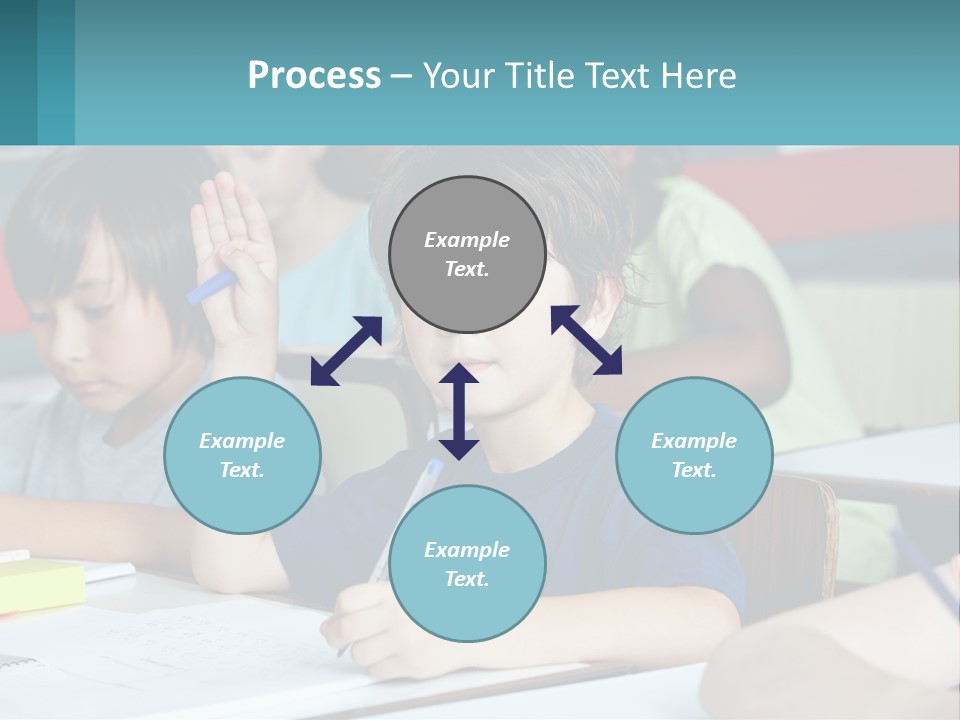 Process – Your Title Text Here

Example Text.

Example Text.

Example Text.

Example Text.